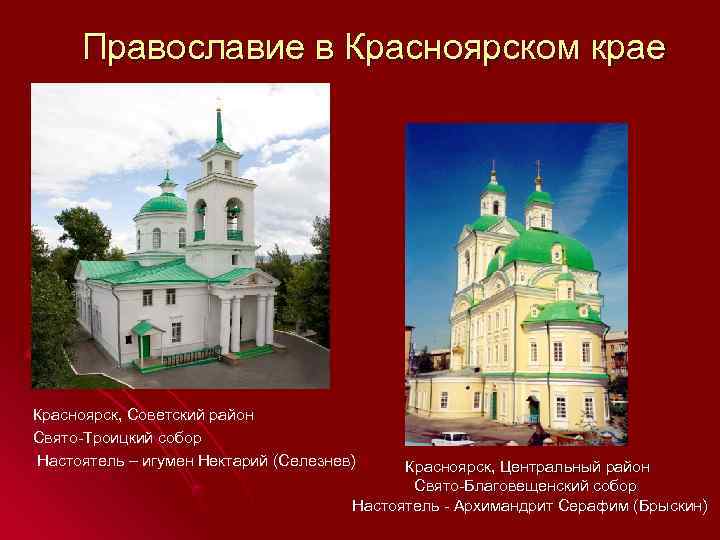 Православие в Красноярском крае

Красноярск, Советский район
Свято-Троицкий собор
Настоятель – игумен Нектарий (Селезнев)

Красноярск, Центральный район
Свято-Благовещенский собор
Настоятель - Архимандрит Серафим (Брыскин)